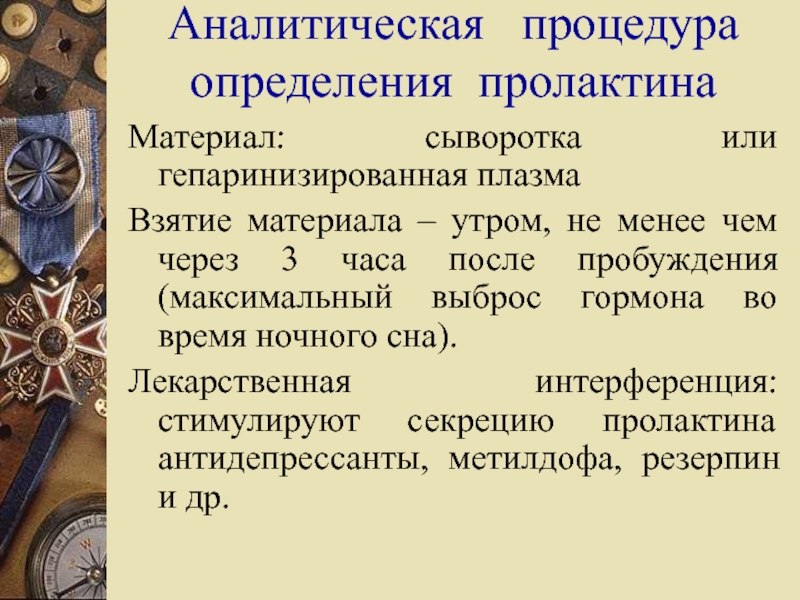 Аналитическая процедура определения пролактина

Материал: сыворотка или гепаринизированная плазма

Взятие материала – утром, не менее чем через 3 часа после пробуждения (максимальный выброс гормона во время ночного сна).

Лекарственная интерференция: стимулируют секрецию пролактина антидепрессанты, метилдофа, резерпин и др.